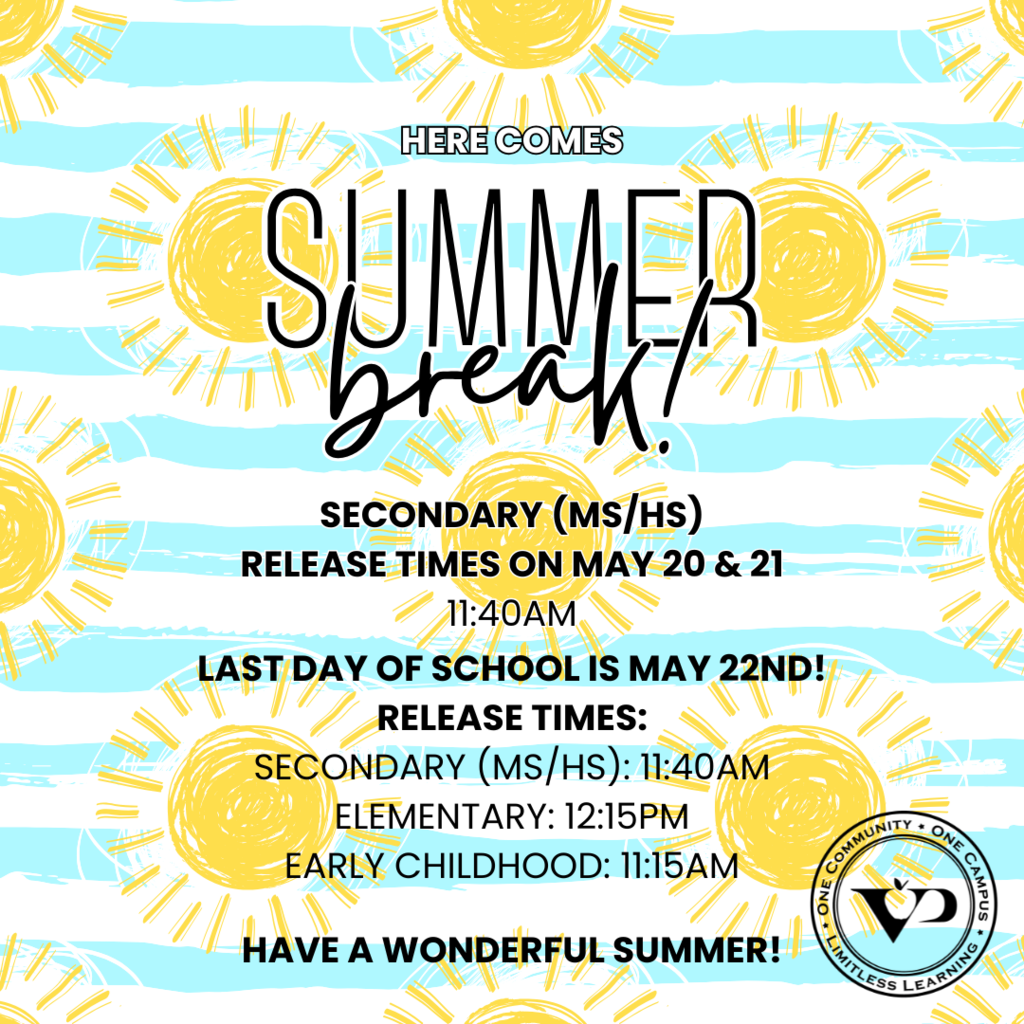 HERE COMES

SUMMER break!

SECONDARY (MS/HS)
RELEASE TIMES ON MAY 20 & 21
11:40AM

LAST DAY OF SCHOOL IS MAY 22ND!
RELEASE TIMES:
SECONDARY (MS/HS): 11:40AM
ELEMENTARY: 12:15PM
EARLY CHILDHOOD: 11:15AM

HAVE A WONDERFUL SUMMER!

ONE COMMUNITY • ONE CAMPUS • LIMITLESS LEARNING
VP